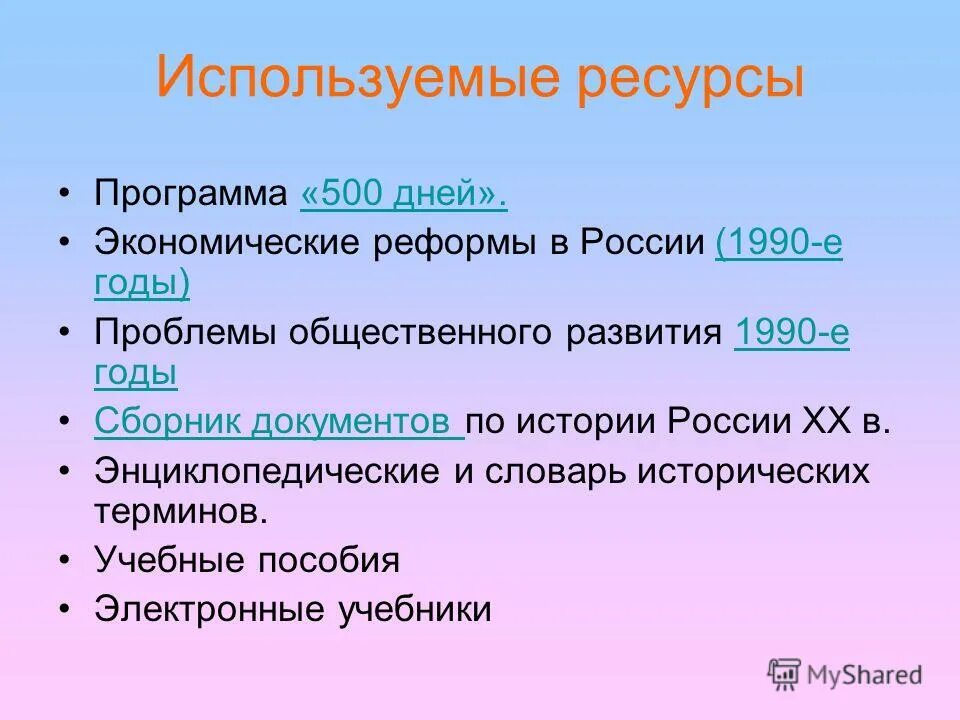 Используемые ресурсы

• Программа «500 дней».
• Экономические реформы в России (1990-е годы)
• Проблемы общественного развития 1990-е годы
• Сборник документов по истории России XX в.
• Энциклопедические и словарь исторических терминов.
• Учебные пособия
• Электронные учебники

MyShared